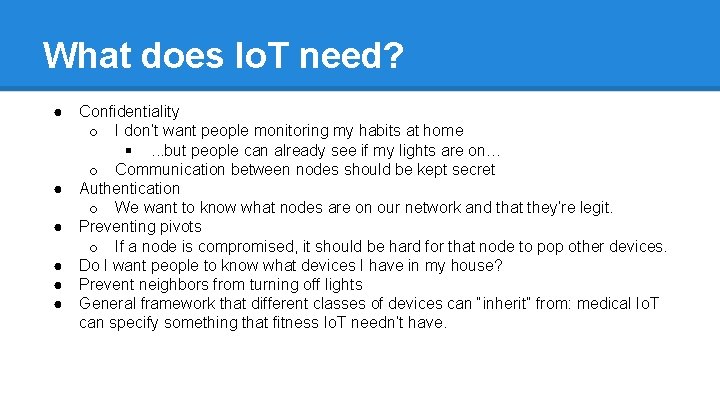 What does IoT need?

● Confidentiality
  ○ I don't want people monitoring my habits at home
    ▪ ...but people can already see if my lights are on…
  ○ Communication between nodes should be kept secret
● Authentication
  ○ We want to know what nodes are on our network and that they're legit.
● Preventing pivots
  ○ If a node is compromised, it should be hard for that node to pop other devices.
● Do I want people to know what devices I have in my house?
● Prevent neighbors from turning off lights
● General framework that different classes of devices can "inherit" from: medical IoT can specify something that fitness IoT needn't have.